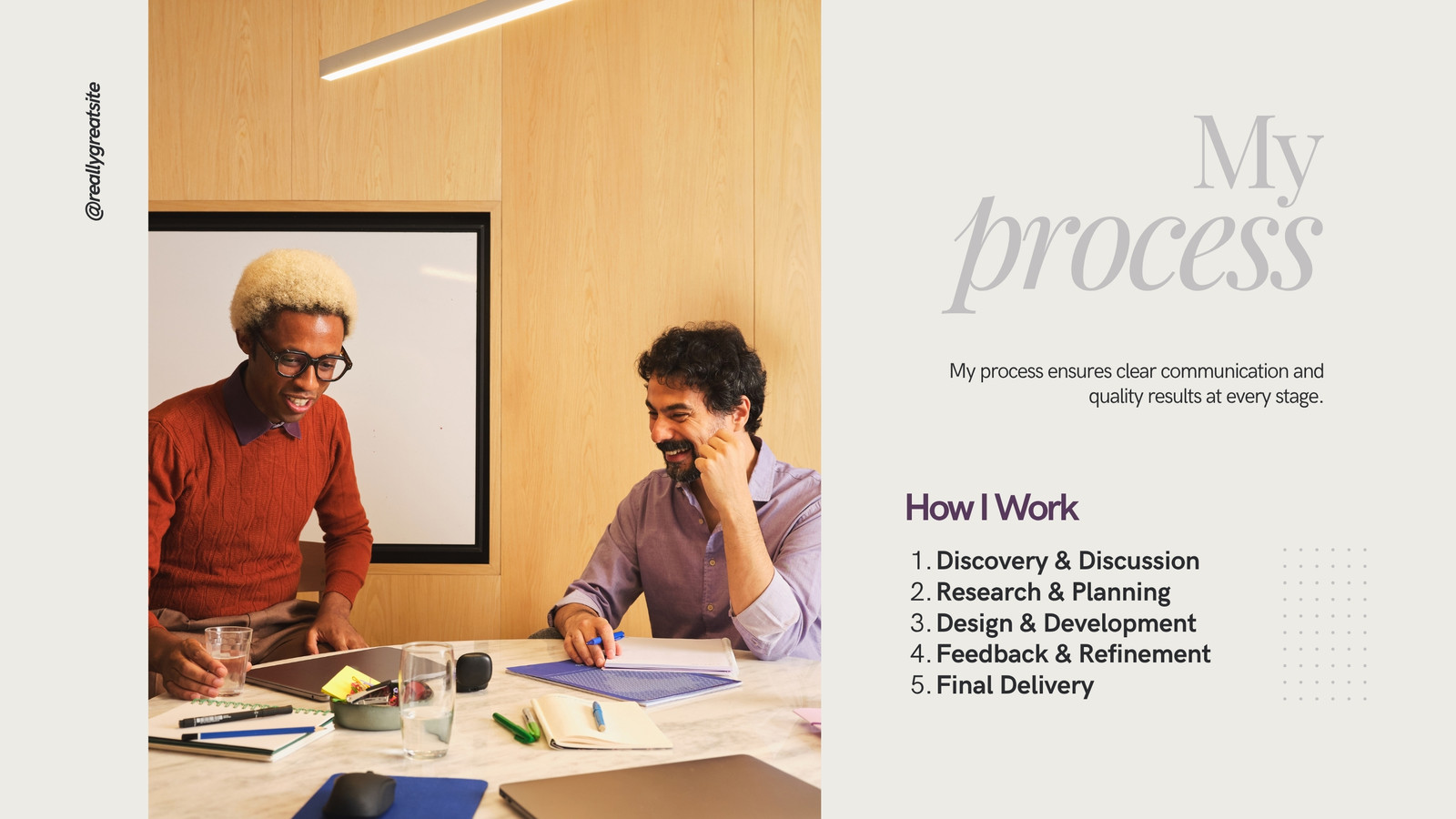 @reallygreatsite

My process

My process ensures clear communication and quality results at every stage.

How I Work

1. Discovery & Discussion
2. Research & Planning
3. Design & Development
4. Feedback & Refinement
5. Final Delivery